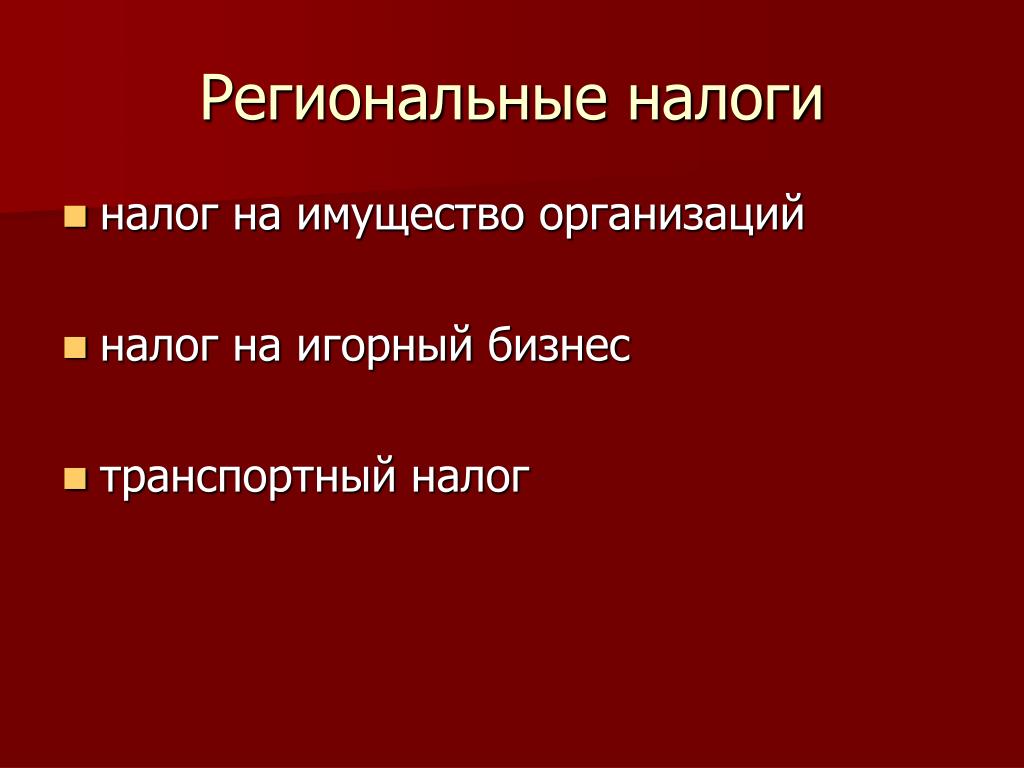 Региональные налоги

- налог на имущество организаций

- налог на игорный бизнес

- транспортный налог